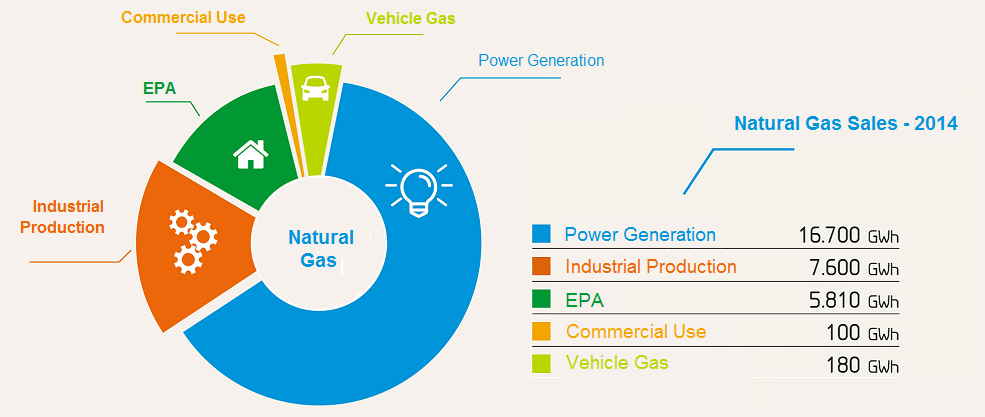 Commercial Use

Vehicle Gas

Power Generation

EPA

Industrial Production

Natural Gas

Natural Gas Sales - 2014

| | |
|---|---|
| Power Generation | 16.700 GWh |
| Industrial Production | 7.600 GWh |
| EPA | 5.810 GWh |
| Commercial Use | 100 GWh |
| Vehicle Gas | 180 GWh |